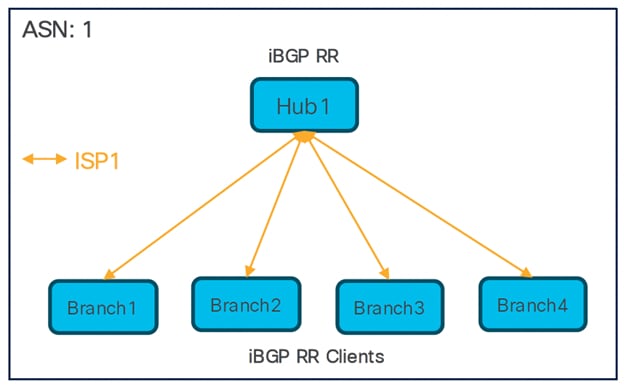 ASN: 1

iBGP RR

Hub1

ISP1

Branch1

Branch2

Branch3

Branch4

iBGP RR Clients